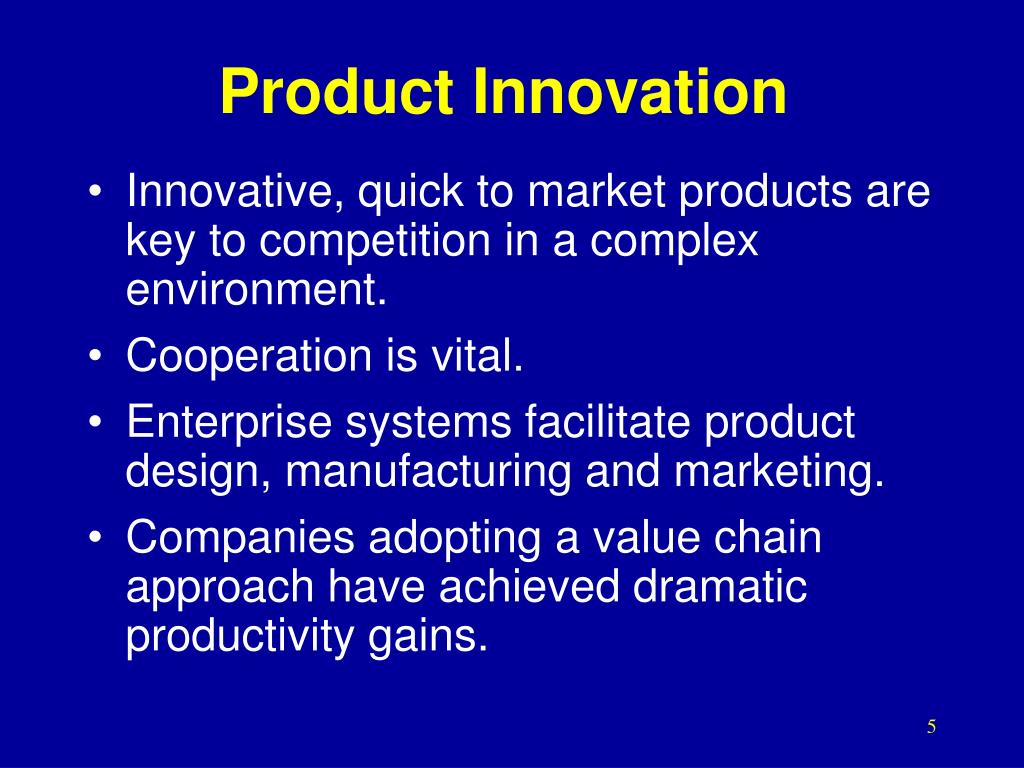 Product Innovation

• Innovative, quick to market products are key to competition in a complex environment.
• Cooperation is vital.
• Enterprise systems facilitate product design, manufacturing and marketing.
• Companies adopting a value chain approach have achieved dramatic productivity gains.

5